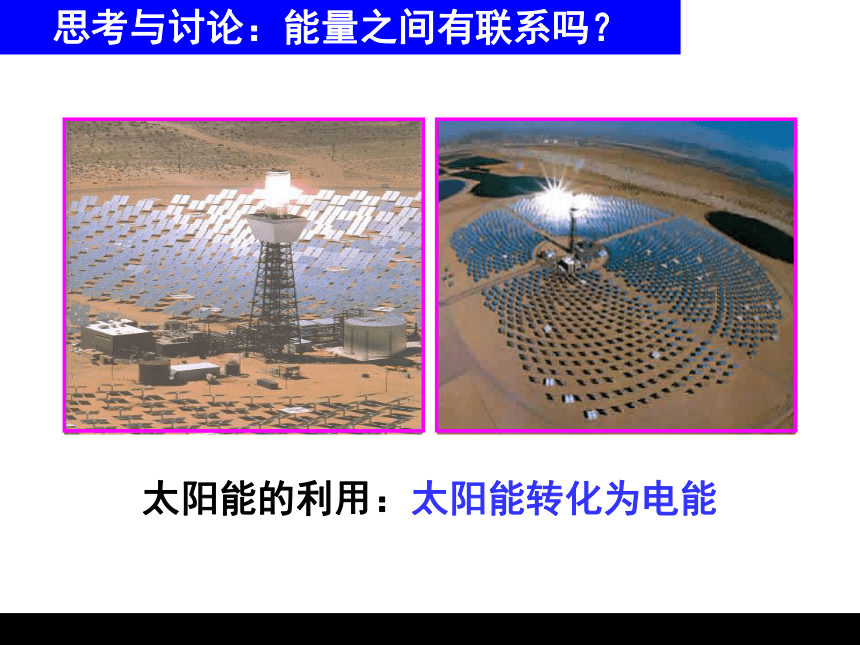 思考与讨论：能量之间有联系吗？

太阳能的利用：太阳能转化为电能